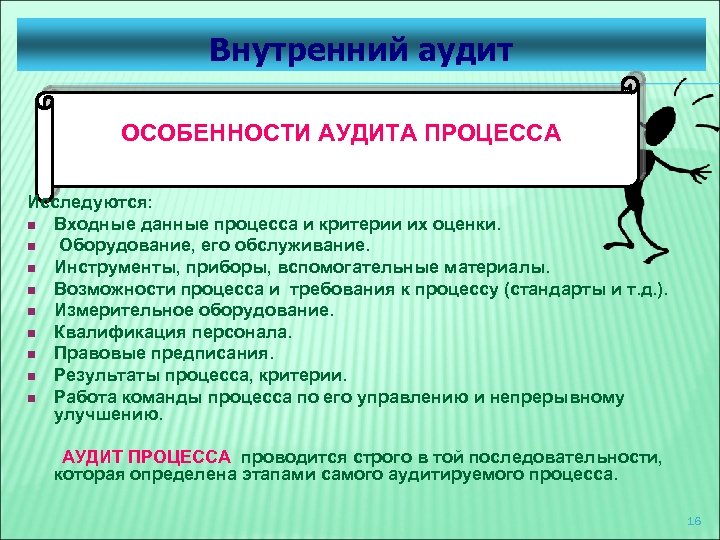 Внутренний аудит

ОСОБЕННОСТИ АУДИТА ПРОЦЕССА

Исследуются:

- Входные данные процесса и критерии их оценки.
- Оборудование, его обслуживание.
- Инструменты, приборы, вспомогательные материалы.
- Возможности процесса и требования к процессу (стандарты и т.д.).
- Измерительное оборудование.
- Квалификация персонала.
- Правовые предписания.
- Результаты процесса, критерии.
- Работа команды процесса по его управлению и непрерывному улучшению.

АУДИТ ПРОЦЕССА проводится строго в той последовательности, которая определена этапами самого аудитируемого процесса.

16